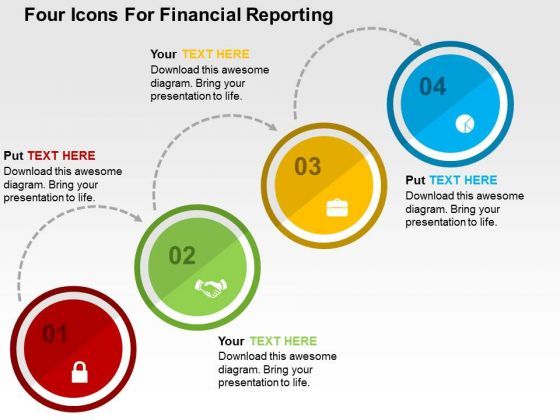 Four Icons For Financial Reporting

Your TEXT HERE
Download this awesome diagram. Bring your presentation to life.

04

Put TEXT HERE
Download this awesome diagram. Bring your presentation to life.

03

Put TEXT HERE
Download this awesome diagram. Bring your presentation to life.

02

01

Your TEXT HERE
Download this awesome diagram. Bring your presentation to life.